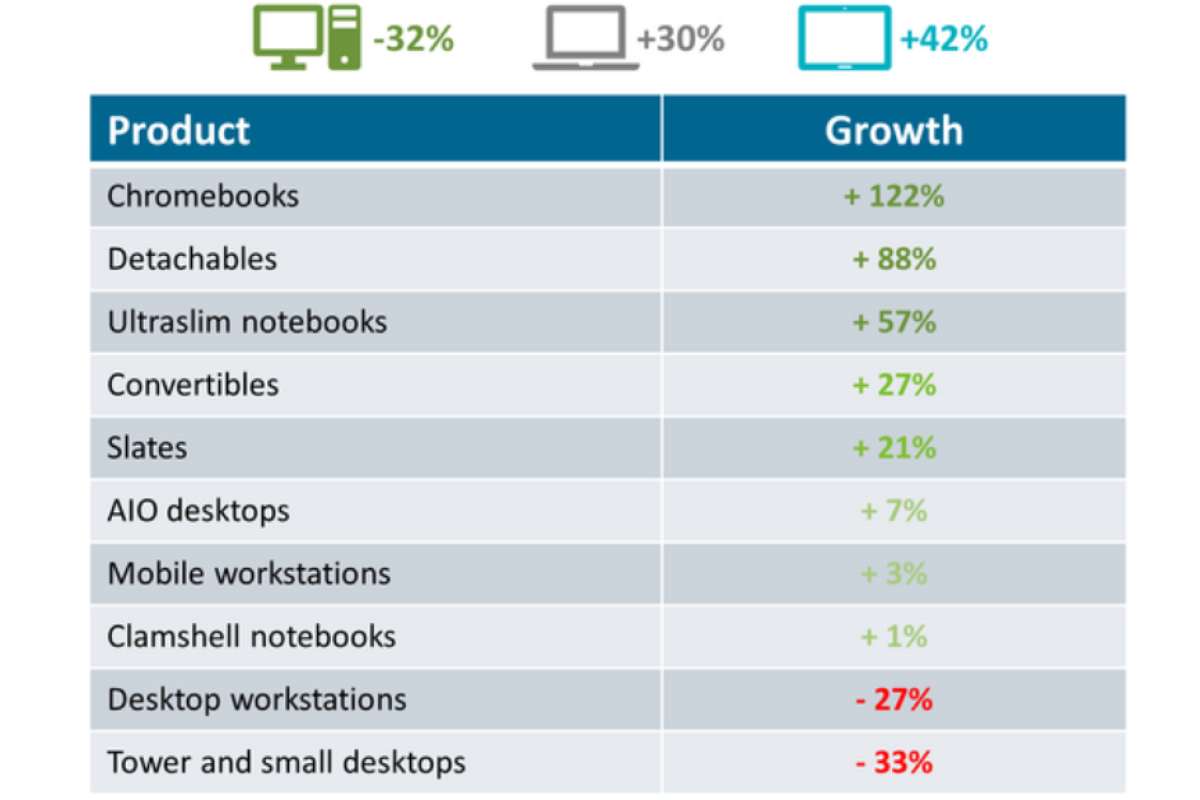 -32% +30% +42%

| Product | Growth |
|---|---|
| Chromebooks | + 122% |
| Detachables | + 88% |
| Ultraslim notebooks | + 57% |
| Convertibles | + 27% |
| Slates | + 21% |
| AIO desktops | + 7% |
| Mobile workstations | + 3% |
| Clamshell notebooks | + 1% |
| Desktop workstations | - 27% |
| Tower and small desktops | - 33% |